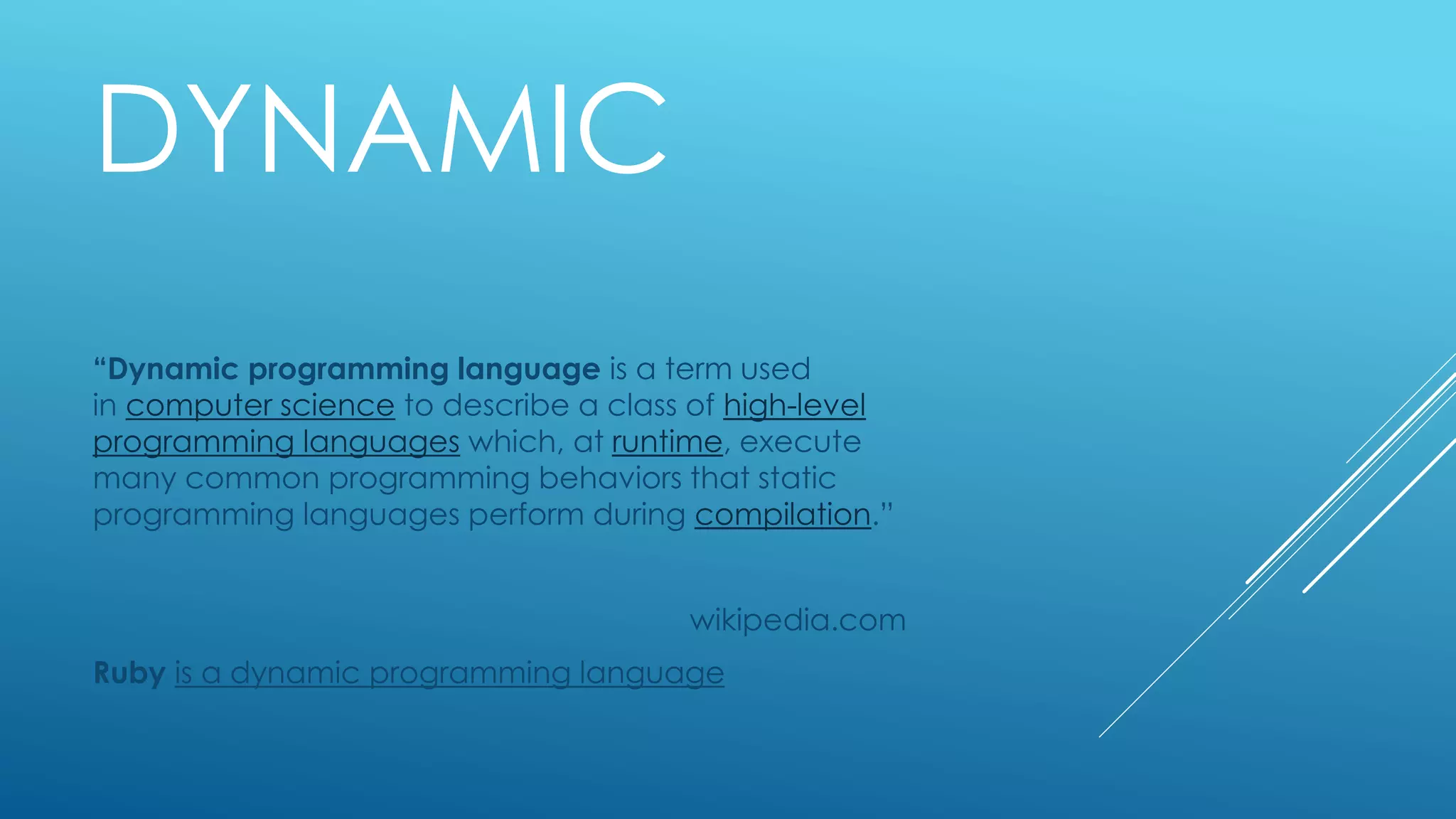 DYNAMIC

“Dynamic programming language is a term used in computer science to describe a class of high-level programming languages which, at runtime, execute many common programming behaviors that static programming languages perform during compilation.”

wikipedia.com

Ruby is a dynamic programming language